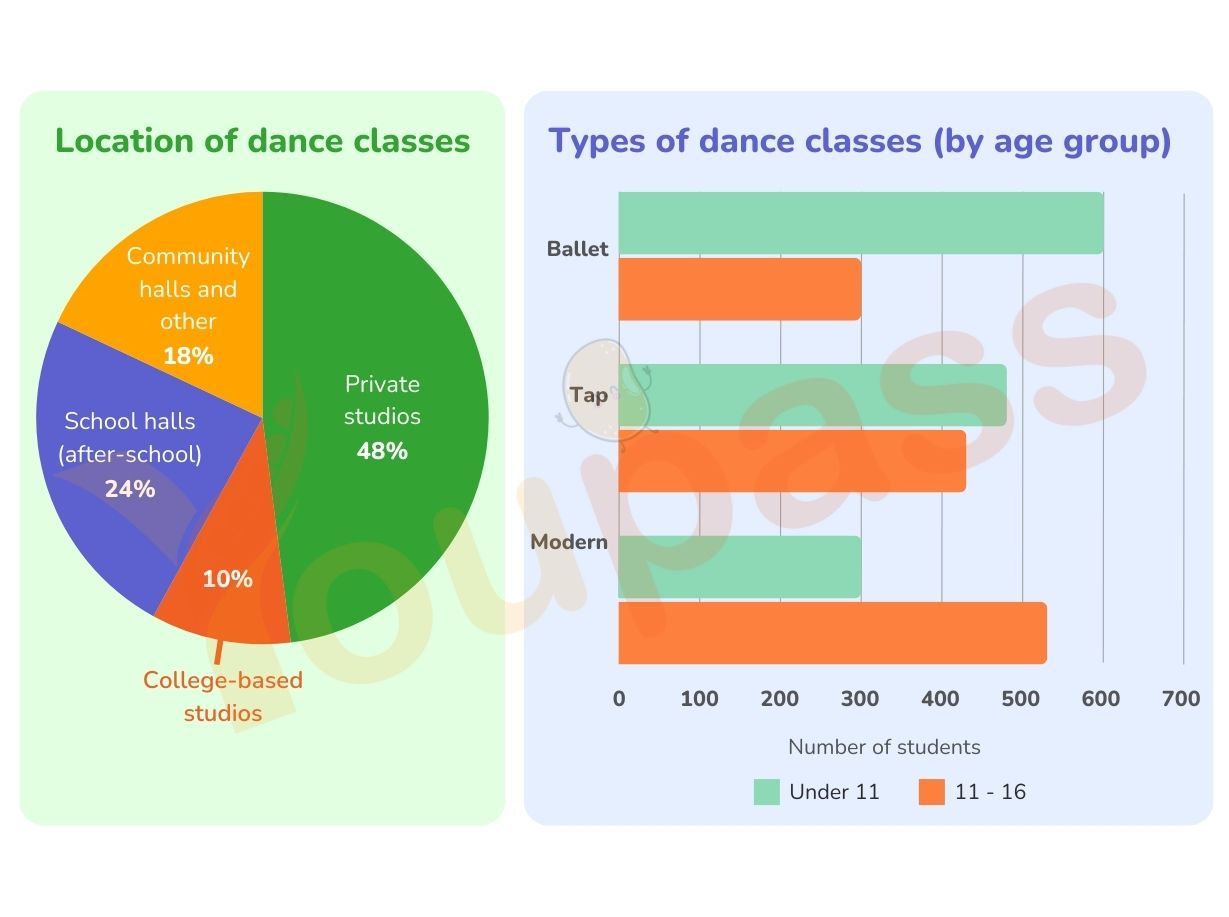 Location of dance classes

Community halls and other
18%

Private studios
48%

School halls (after-school)
24%

10%

College-based studios

Types of dance classes (by age group)

Ballet

Tap

Modern

0 100 200 300 400 500 600 700

Number of students

Under 11
11 - 16

youpass